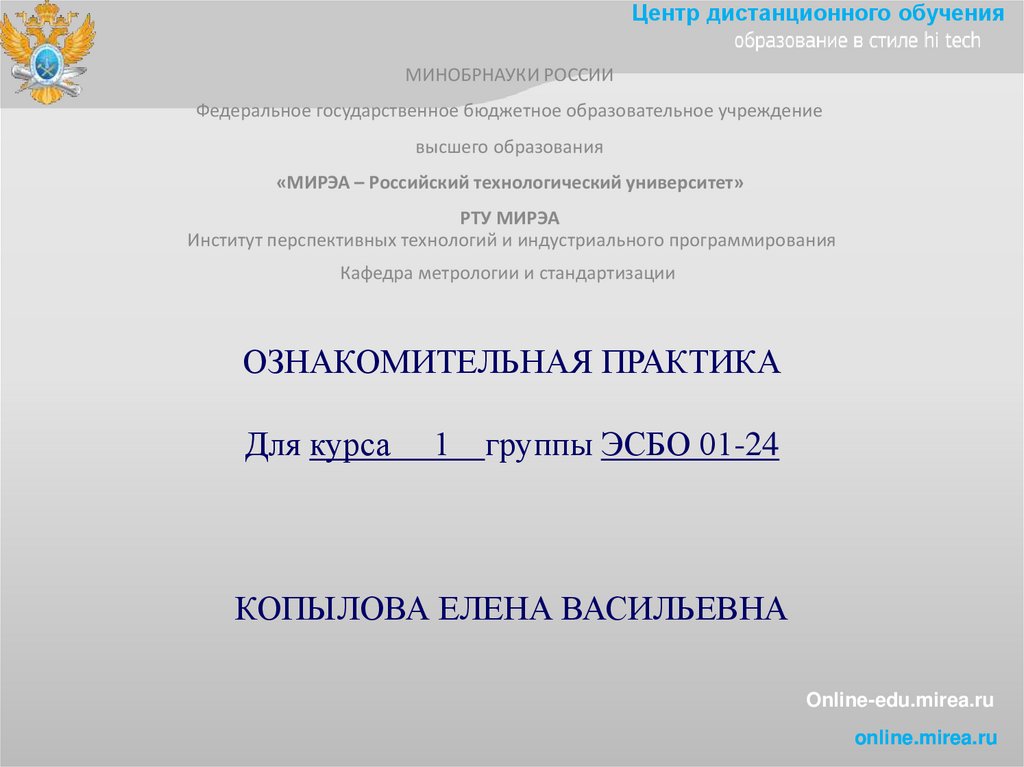 Центр дистанционного обучения
образование в стиле hi tech

МИНОБРНАУКИ РОССИИ

Федеральное государственное бюджетное образовательное учреждение

высшего образования

«МИРЭА – Российский технологический университет»

РТУ МИРЭА
Институт перспективных технологий и индустриального программирования

Кафедра метрологии и стандартизации

ОЗНАКОМИТЕЛЬНАЯ ПРАКТИКА

Для курса 1 группы ЭСБО 01-24

КОПЫЛОВА ЕЛЕНА ВАСИЛЬЕВНА

Online-edu.mirea.ru

online.mirea.ru